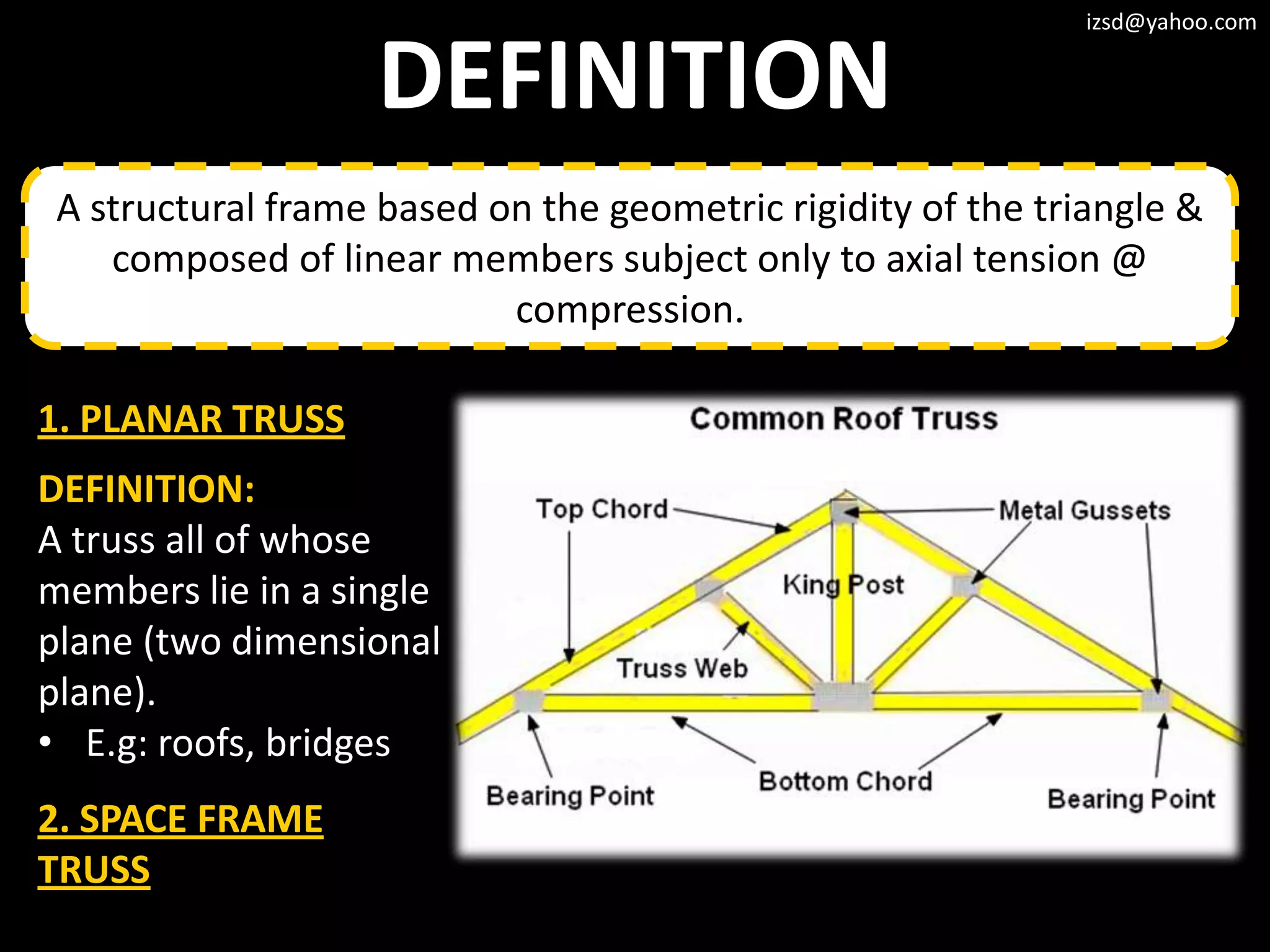 izsd@yahoo.com

DEFINITION

A structural frame based on the geometric rigidity of the triangle & composed of linear members subject only to axial tension @ compression.

1. PLANAR TRUSS

DEFINITION:
A truss all of whose members lie in a single plane (two dimensional plane).
• E.g: roofs, bridges

2. SPACE FRAME TRUSS

Common Roof Truss

Top Chord

Metal Gussets

King Post

Truss Web

Bearing Point

Bottom Chord

Bearing Point